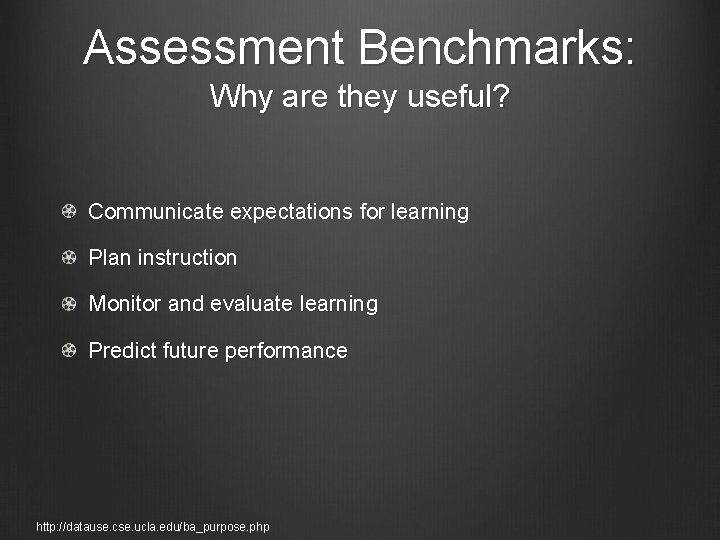 Assessment Benchmarks:
Why are they useful?

Communicate expectations for learning

Plan instruction

Monitor and evaluate learning

Predict future performance

http://datause.cse.ucla.edu/ba_purpose.php